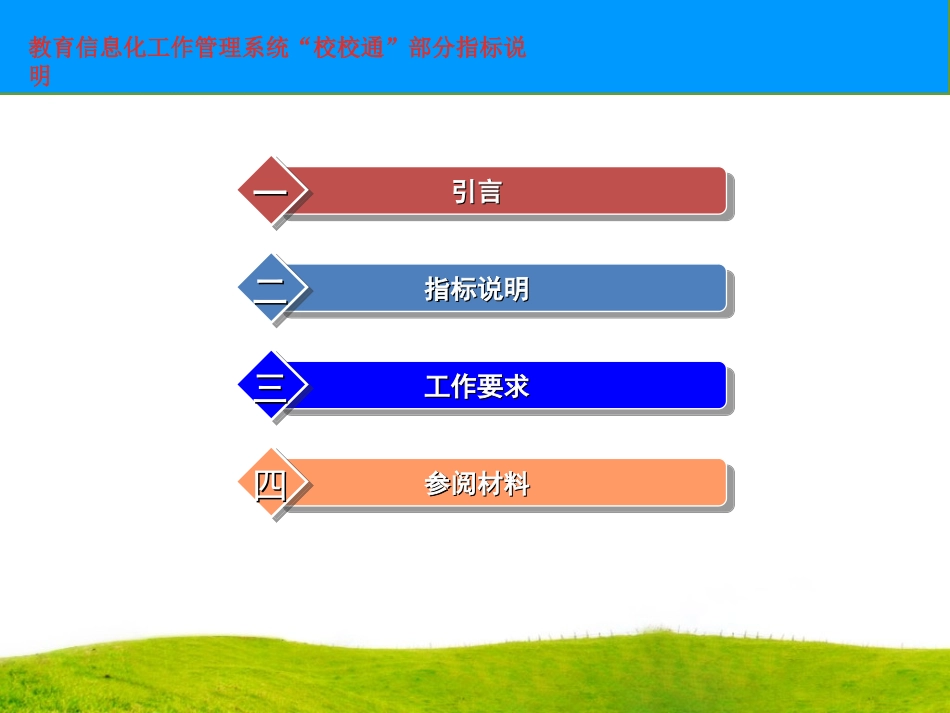 教育信息化工作管理系统“校校通”部分指标说明

一 引言

二 指标说明

三 工作要求

四 参阅材料